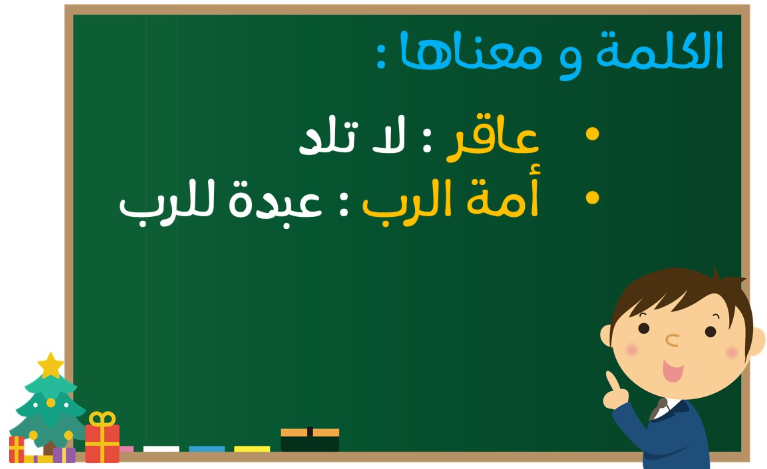 الكلمة و معناها :

• عاقر : لا تلد
• أمة الرب : عبدة للرب